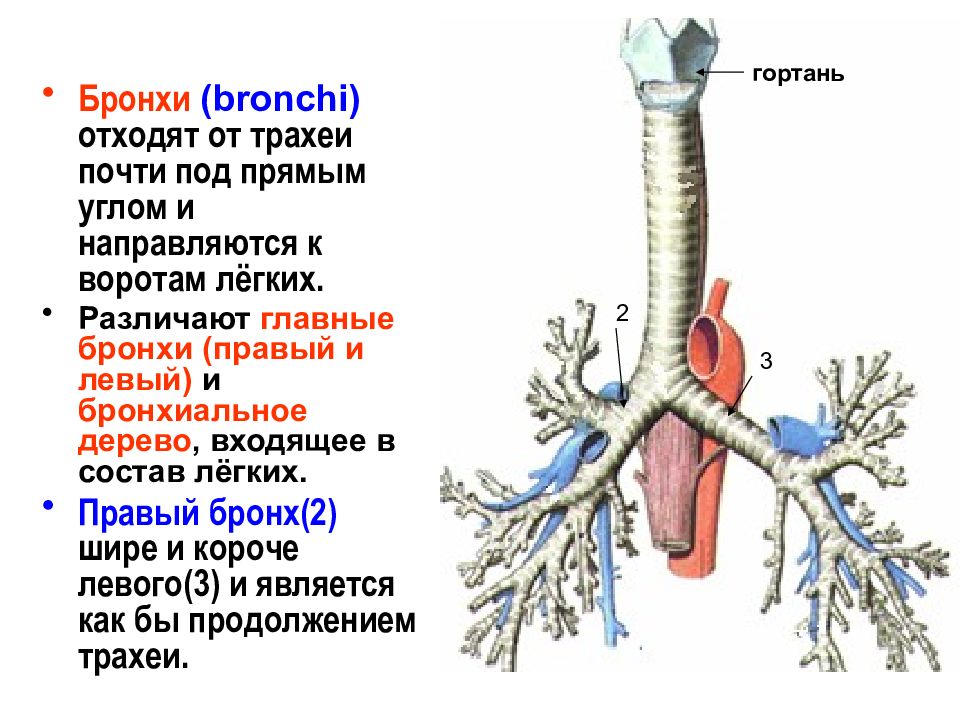 • Бронхи (bronchi) отходят от трахеи почти под прямым углом и направляются к воротам лёгких.

• Различают главные бронхи (правый и левый) и бронхиальное дерево, входящее в состав лёгких.

• Правый бронх(2) шире и короче левого(3) и является как бы продолжением трахеи.

гортань

2

3